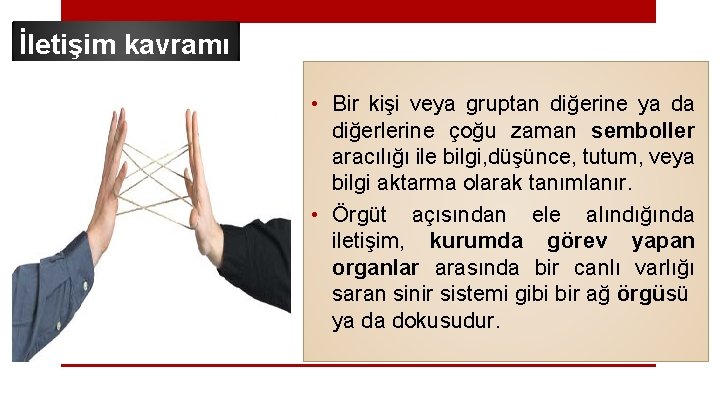 İletişim kavramı

• Bir kişi veya gruptan diğerine ya da diğerlerine çoğu zaman semboller aracılığı ile bilgi,düşünce, tutum, veya bilgi aktarma olarak tanımlanır.

• Örgüt açısından ele alındığında iletişim, kurumda görev yapan organlar arasında bir canlı varlığı saran sinir sistemi gibi bir ağ örgüsü ya da dokusudur.